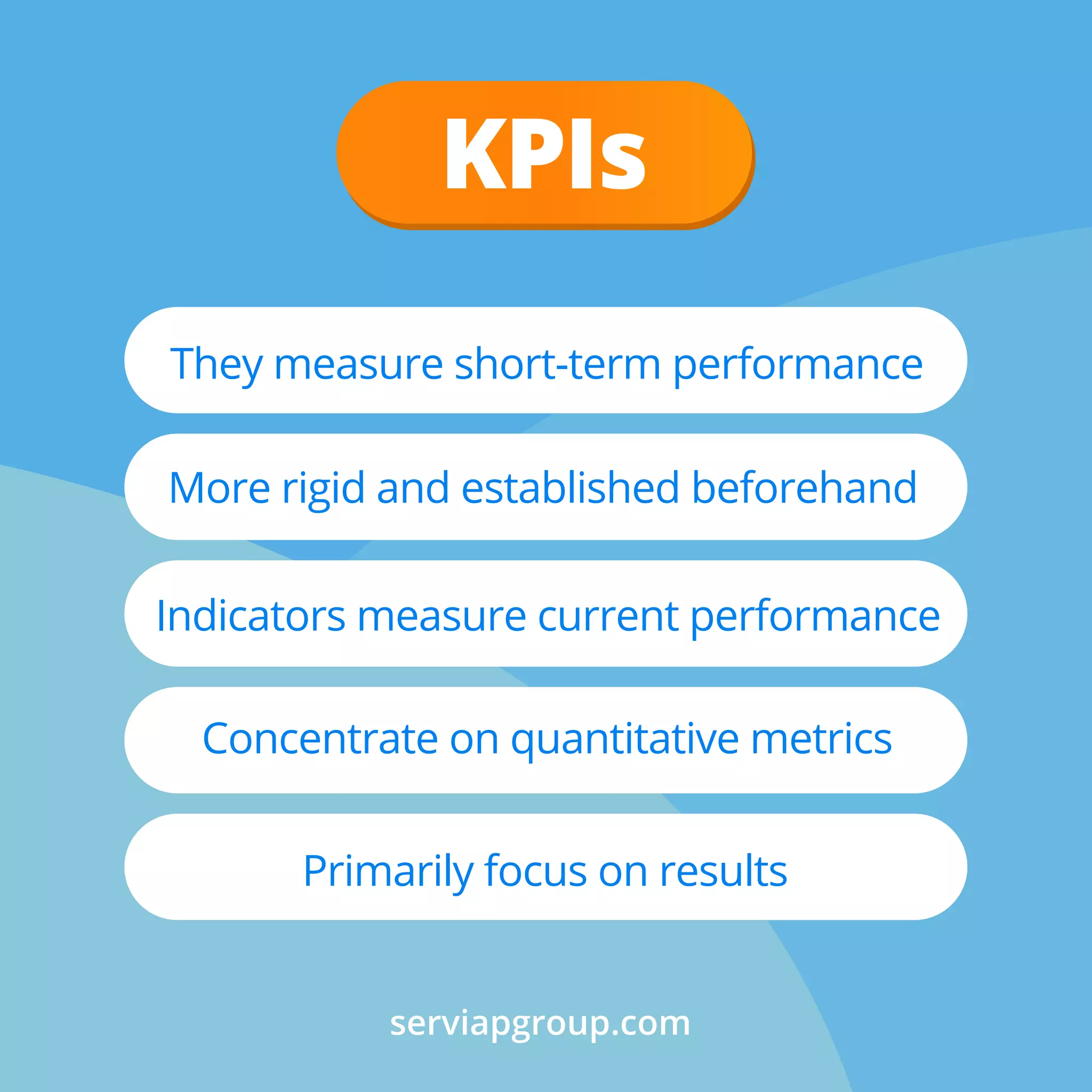 KPIs

They measure short-term performance

More rigid and established beforehand

Indicators measure current performance

Concentrate on quantitative metrics

Primarily focus on results

serviapgroup.com